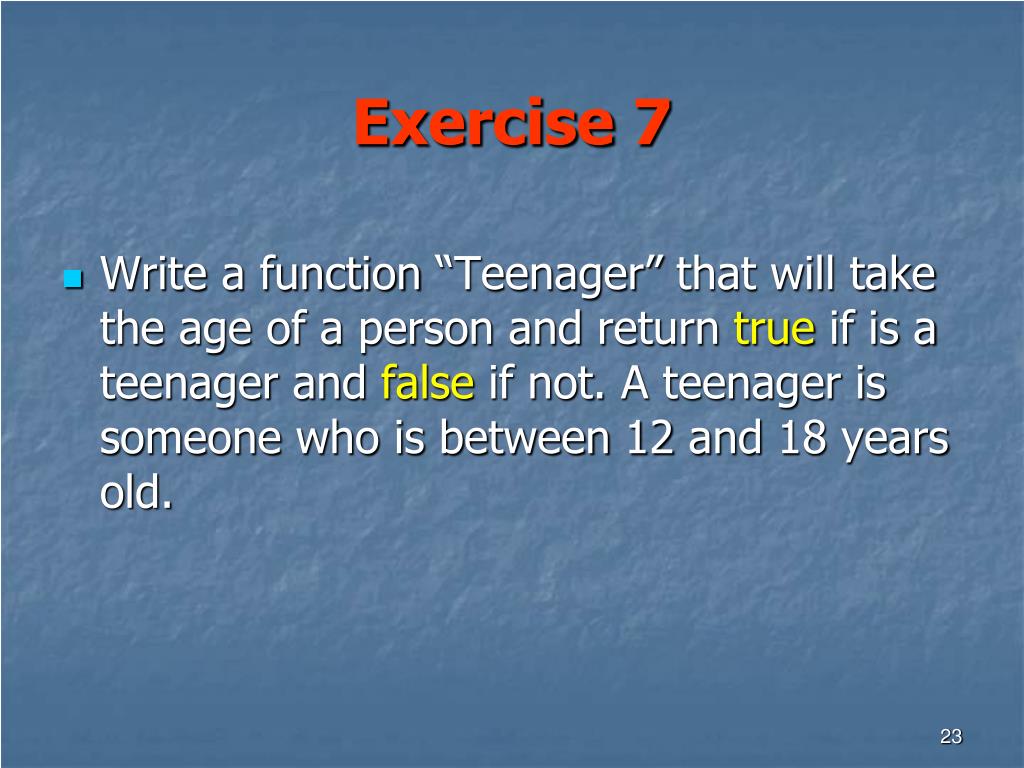 Exercise 7

Write a function “Teenager” that will take the age of a person and return true if is a teenager and false if not. A teenager is someone who is between 12 and 18 years old.

23